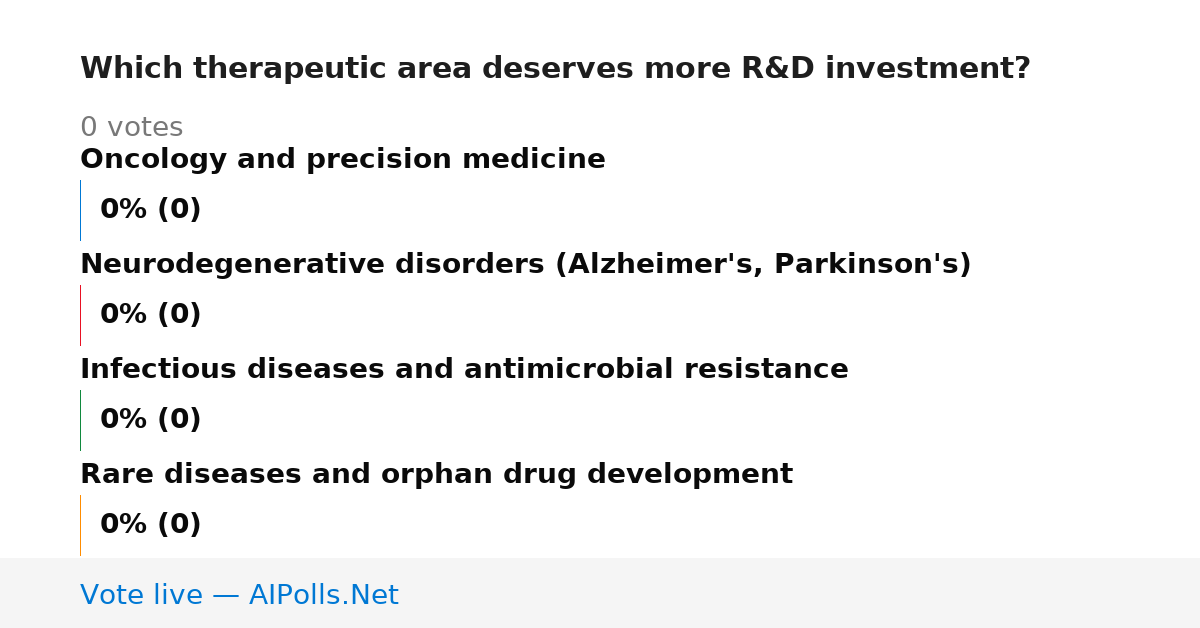 Which therapeutic area deserves more R&D investment?

0 votes

Oncology and precision medicine

0% (0)

Neurodegenerative disorders (Alzheimer's, Parkinson's)

0% (0)

Infectious diseases and antimicrobial resistance

0% (0)

Rare diseases and orphan drug development

0% (0)

Vote live — AIPolls.Net